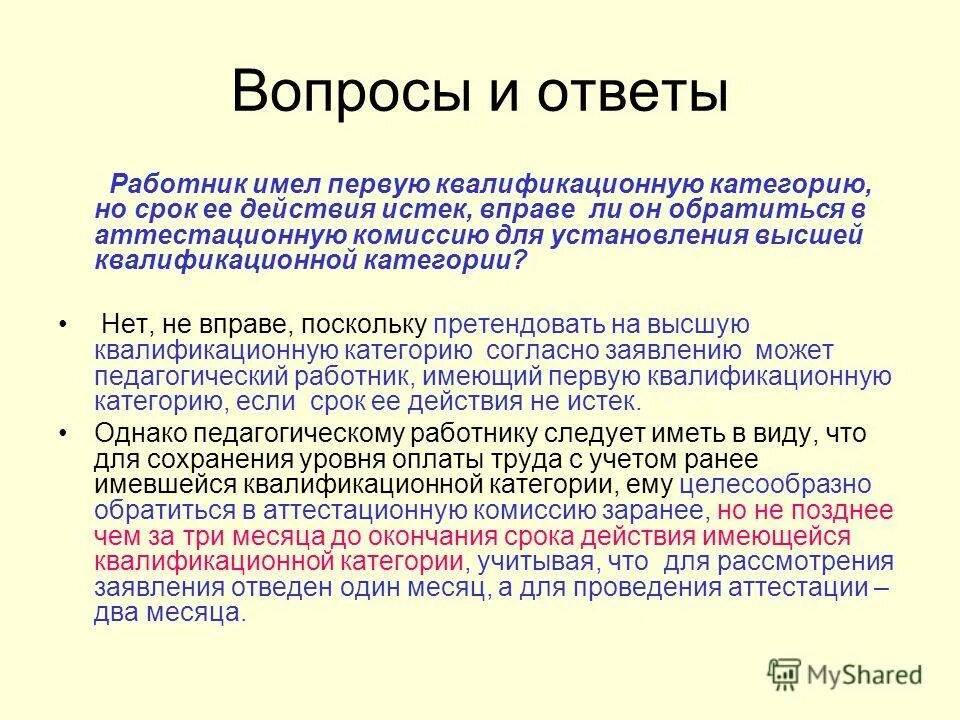 Вопросы и ответы

Работник имел первую квалификационную категорию, но срок ее действия истек, вправе ли он обратиться в аттестационную комиссию для установления высшей квалификационной категории?

• Нет, не вправе, поскольку претендовать на высшую квалификационную категорию согласно заявлению может педагогический работник, имеющий первую квалификационную категорию, если срок ее действия не истек.

• Однако педагогическому работнику следует иметь в виду, что для сохранения уровня оплаты труда с учетом ранее имевшейся квалификационной категории, ему целесообразно обратиться в аттестационную комиссию заранее, но не позднее чем за три месяца до окончания срока действия имеющейся квалификационной категории, учитывая, что для рассмотрения заявления отведен один месяц, а для проведения аттестации – два месяца.

MyShared